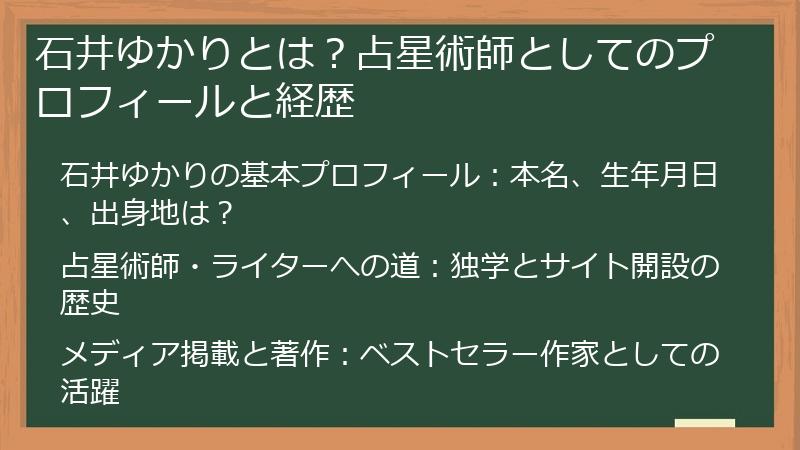 石井ゆかりとは？占星術師としてのプロフィールと経歴

石井ゆかりの基本プロフィール：本名、生年月日、出身地は？

占星術師・ライターへの道：独学とサイト開設の歴史

メディア掲載と著作：ベストセラー作家としての活躍